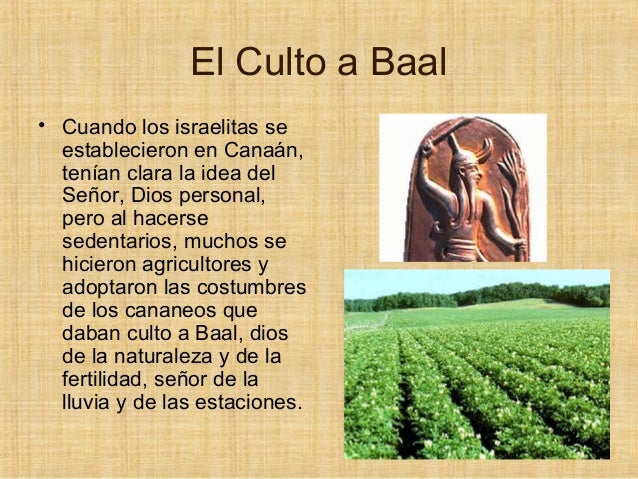 El Culto a Baal

• Cuando los israelitas se establecieron en Canaán, tenían clara la idea del Señor, Dios personal, pero al hacerse sedentarios, muchos se hicieron agricultores y adoptaron las costumbres de los cananeos que daban culto a Baal, dios de la naturaleza y de la fertilidad, señor de la lluvia y de las estaciones.